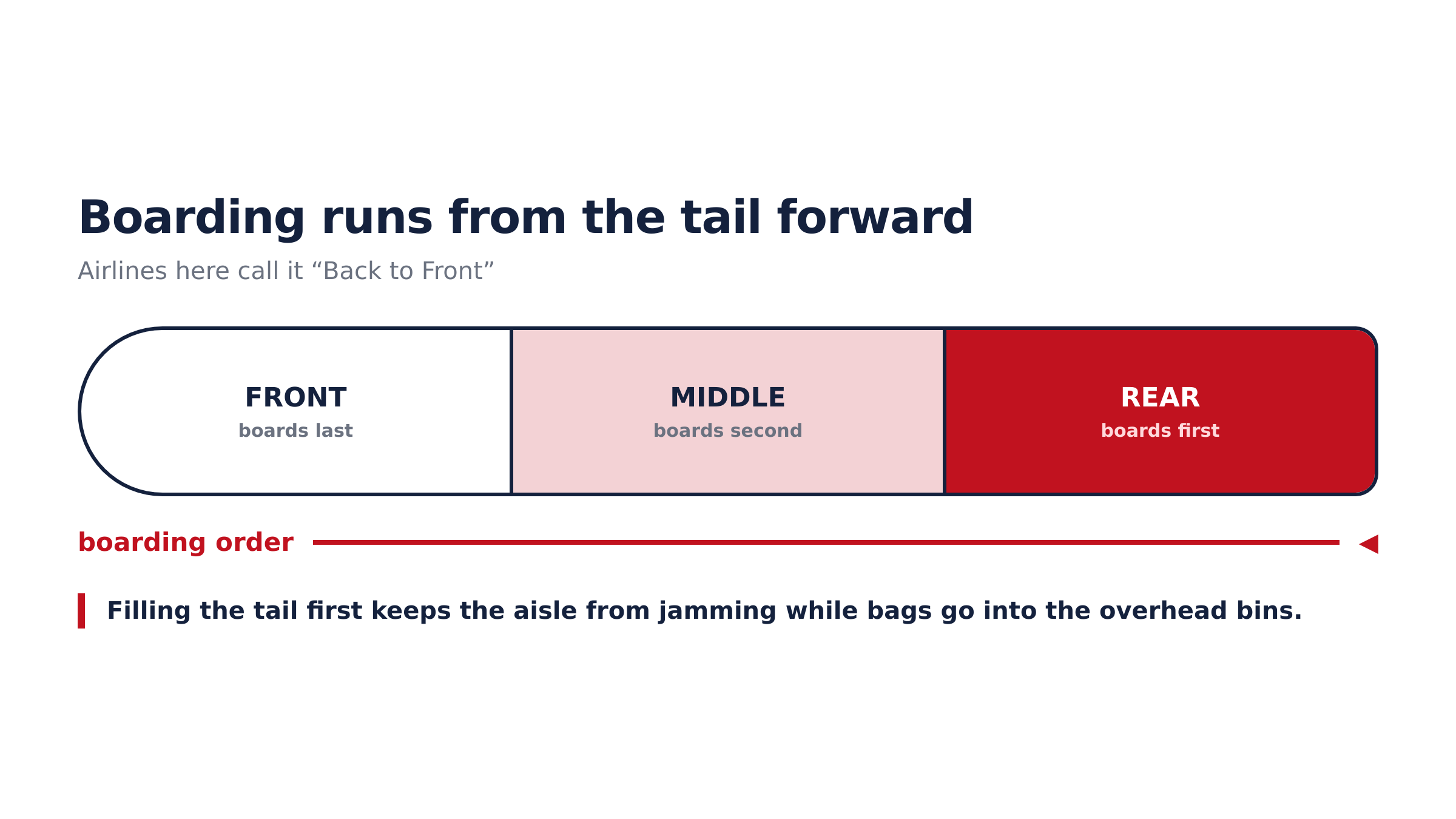 Boarding runs from the tail forward

Airlines here call it “Back to Front”

FRONT
boards last

MIDDLE
boards second

REAR
boards first

boarding order

Filling the tail first keeps the aisle from jamming while bags go into the overhead bins.